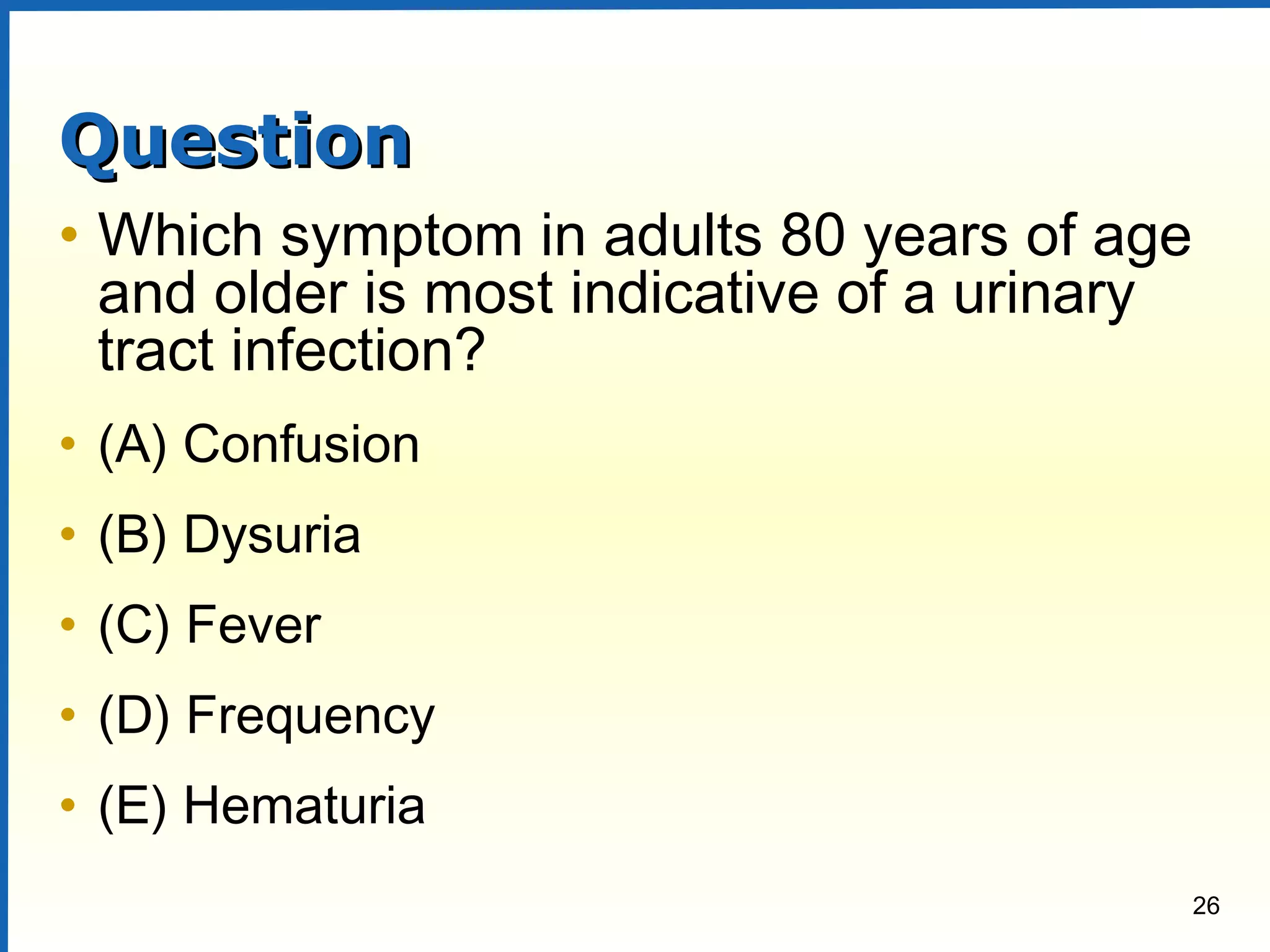 Question

• Which symptom in adults 80 years of age and older is most indicative of a urinary tract infection?

• (A) Confusion

• (B) Dysuria

• (C) Fever

• (D) Frequency

• (E) Hematuria

26